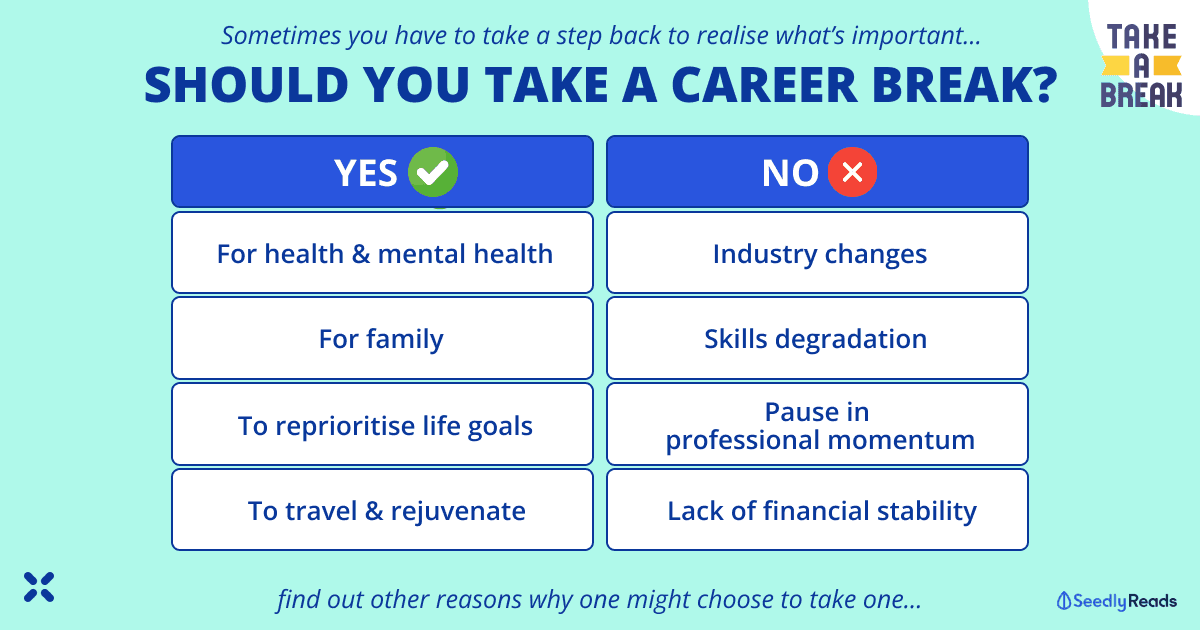 Sometimes you have to take a step back to realise what's important...

SHOULD YOU TAKE A CAREER BREAK?

TAKE A BREAK

| YES | NO |
|---|---|
| For health & mental health | Industry changes |
| For family | Skills degradation |
| To reprioritise life goals | Pause in professional momentum |
| To travel & rejuvenate | Lack of financial stability |

find out other reasons why one might choose to take one...

SeedlyReads